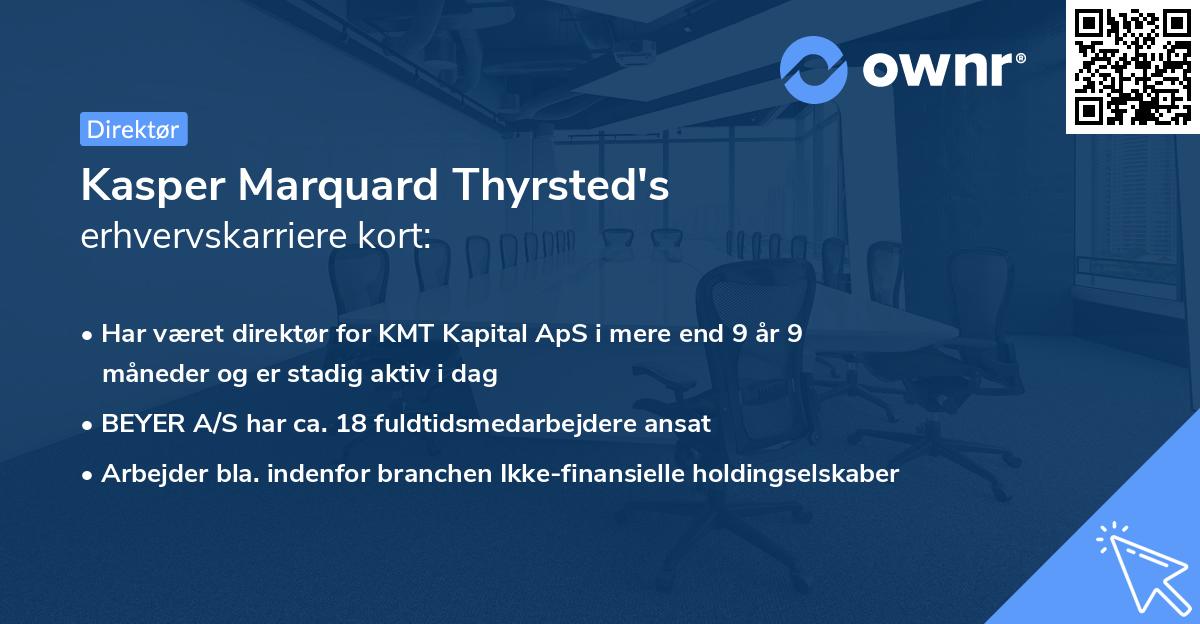 ownr®

Direktør

Kasper Marquard Thyrsted's
erhvervskarriere kort:

• Har været direktør for KMT Kapital ApS i mere end 9 år 9 måneder og er stadig aktiv i dag
• BEYER A/S har ca. 18 fuldtidsmedarbejdere ansat
• Arbejder bla. indenfor branchen Ikke-finansielle holdingselskaber